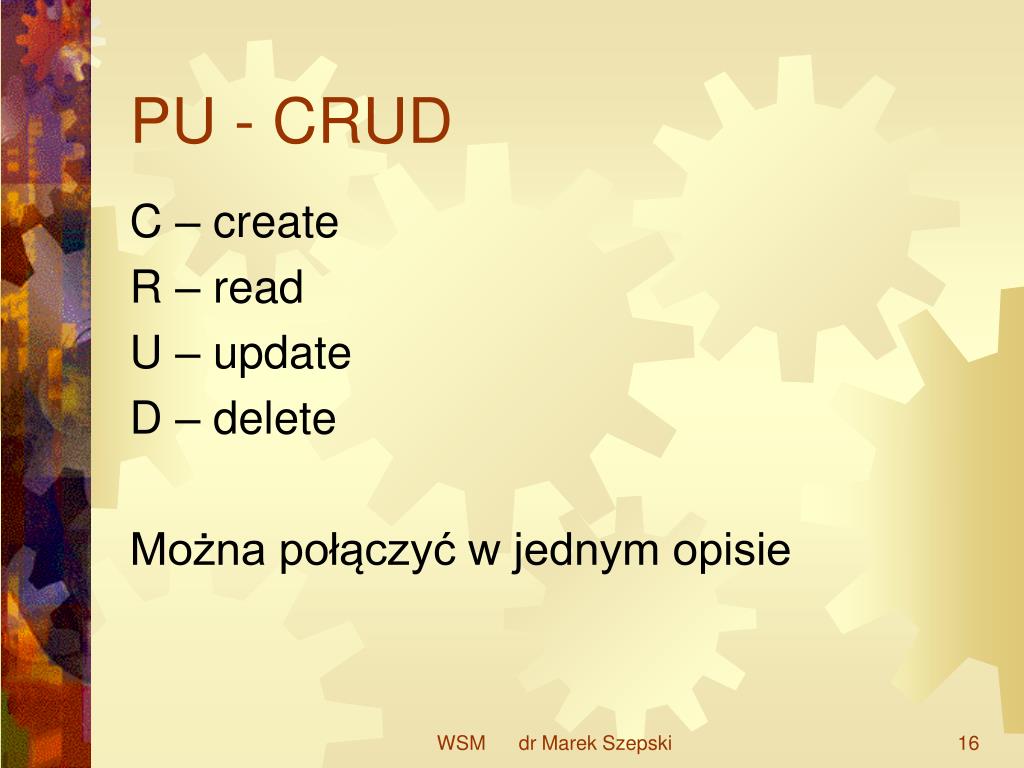 PU - CRUD

C – create
R – read
U – update
D – delete

Można połączyć w jednym opisie

WSM dr Marek Szepski 16